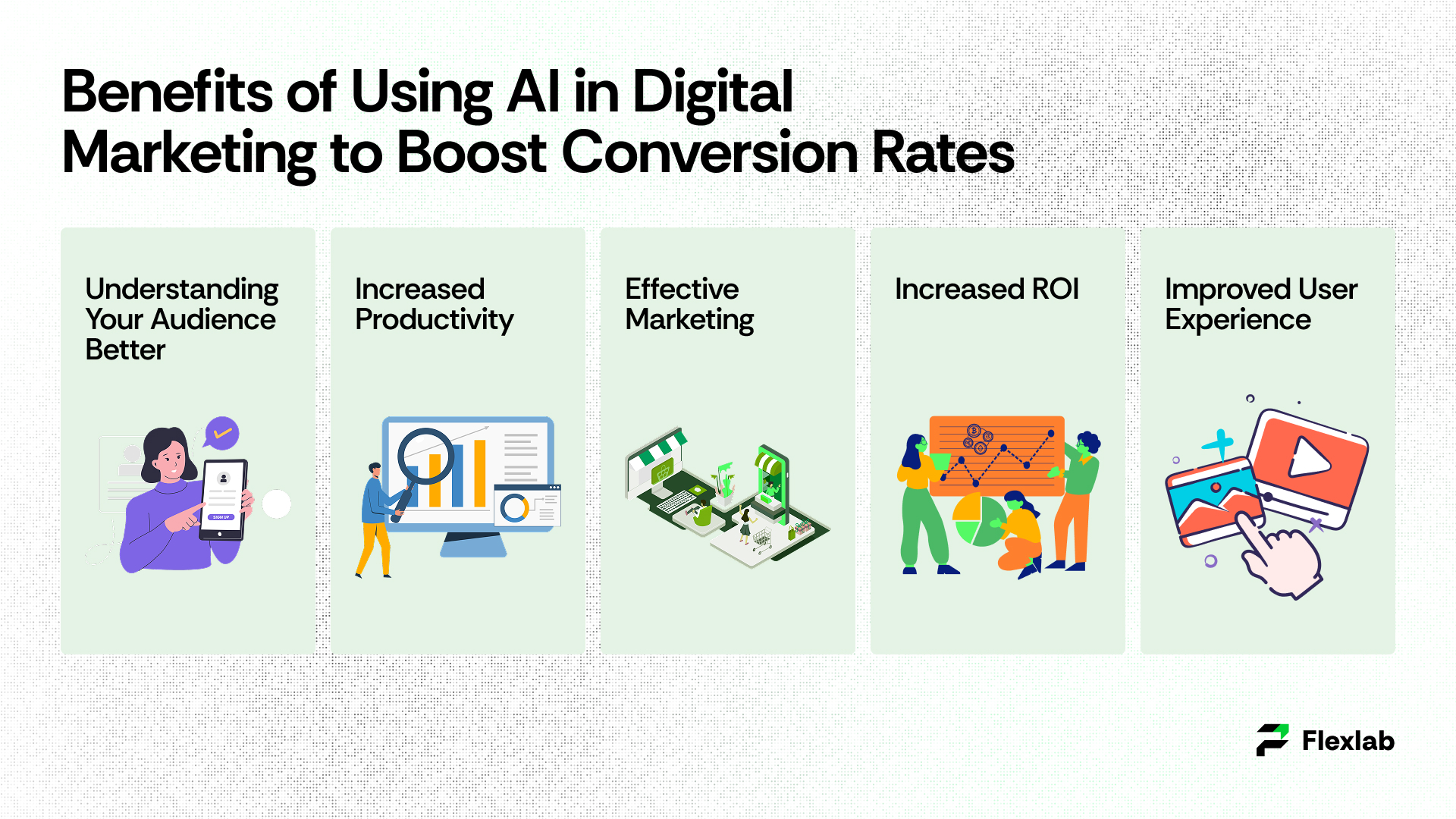 Benefits of Using AI in Digital Marketing to Boost Conversion Rates

Understanding Your Audience Better

SIGN UP

Increased Productivity

Effective Marketing

Increased ROI

Improved User Experience

Flexlab